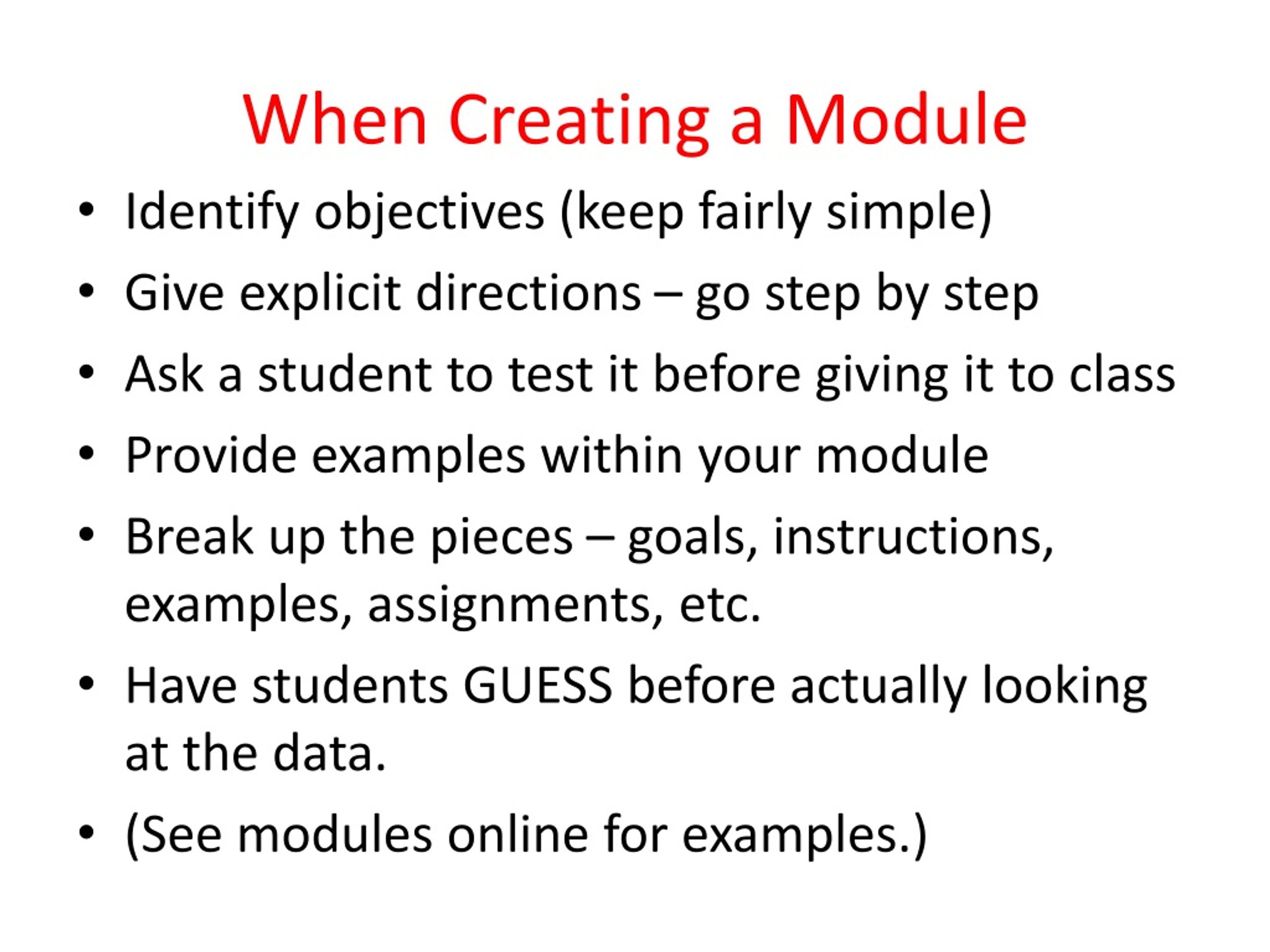 When Creating a Module

• Identify objectives (keep fairly simple)
• Give explicit directions – go step by step
• Ask a student to test it before giving it to class
• Provide examples within your module
• Break up the pieces – goals, instructions, examples, assignments, etc.
• Have students GUESS before actually looking at the data.
• (See modules online for examples.)